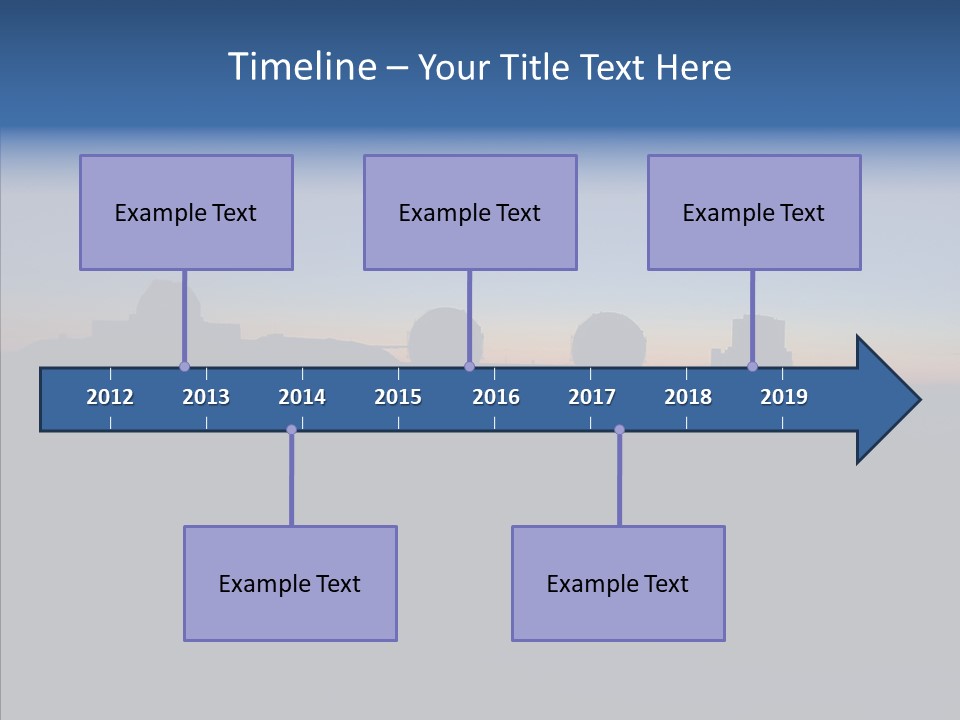 Timeline – Your Title Text Here

Example Text

Example Text

Example Text

2012 2013 2014 2015 2016 2017 2018 2019

Example Text

Example Text